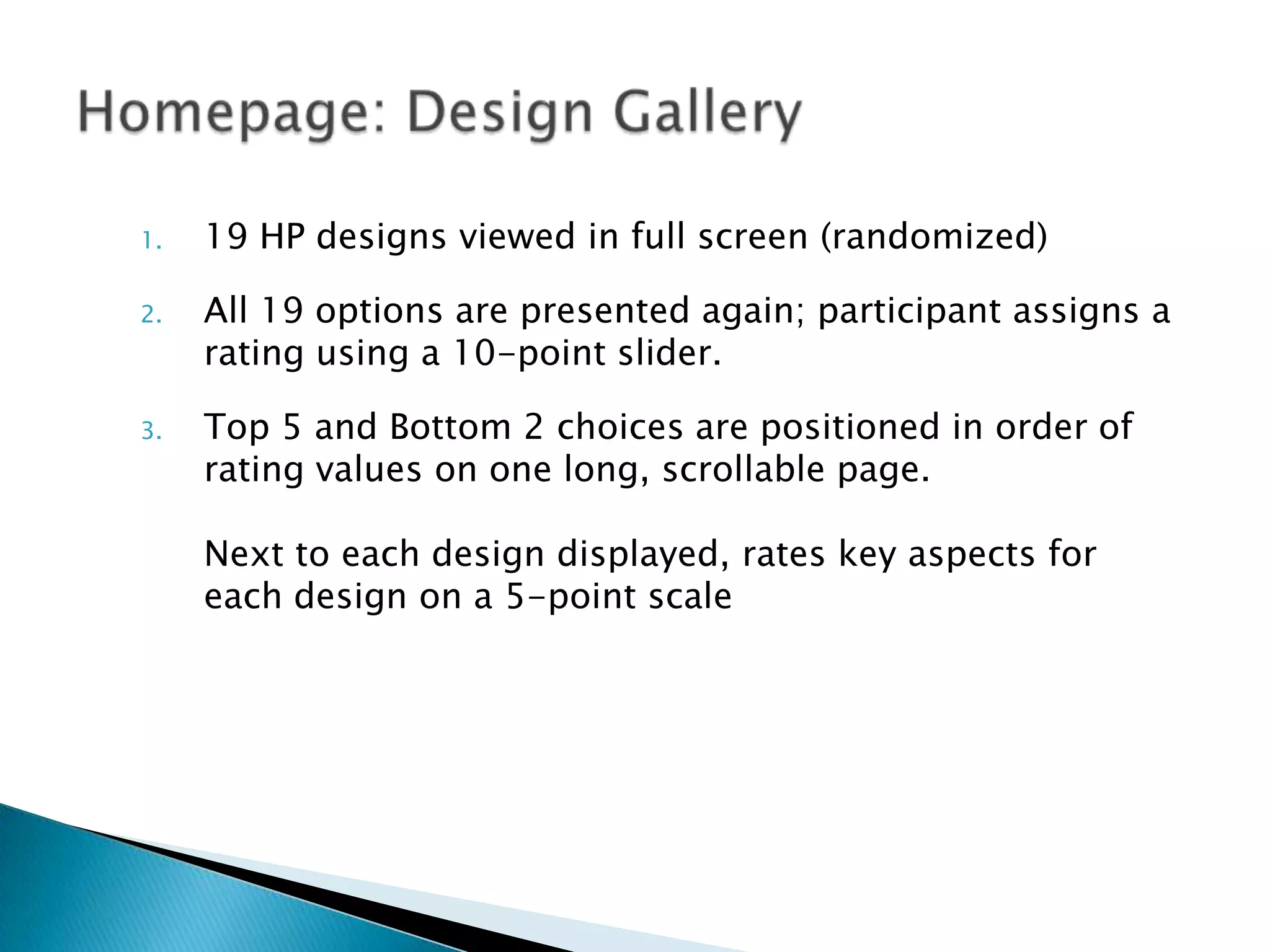 Homepage: Design Gallery

1. 19 HP designs viewed in full screen (randomized)

2. All 19 options are presented again; participant assigns a rating using a 10-point slider.

3. Top 5 and Bottom 2 choices are positioned in order of rating values on one long, scrollable page.

Next to each design displayed, rates key aspects for each design on a 5-point scale